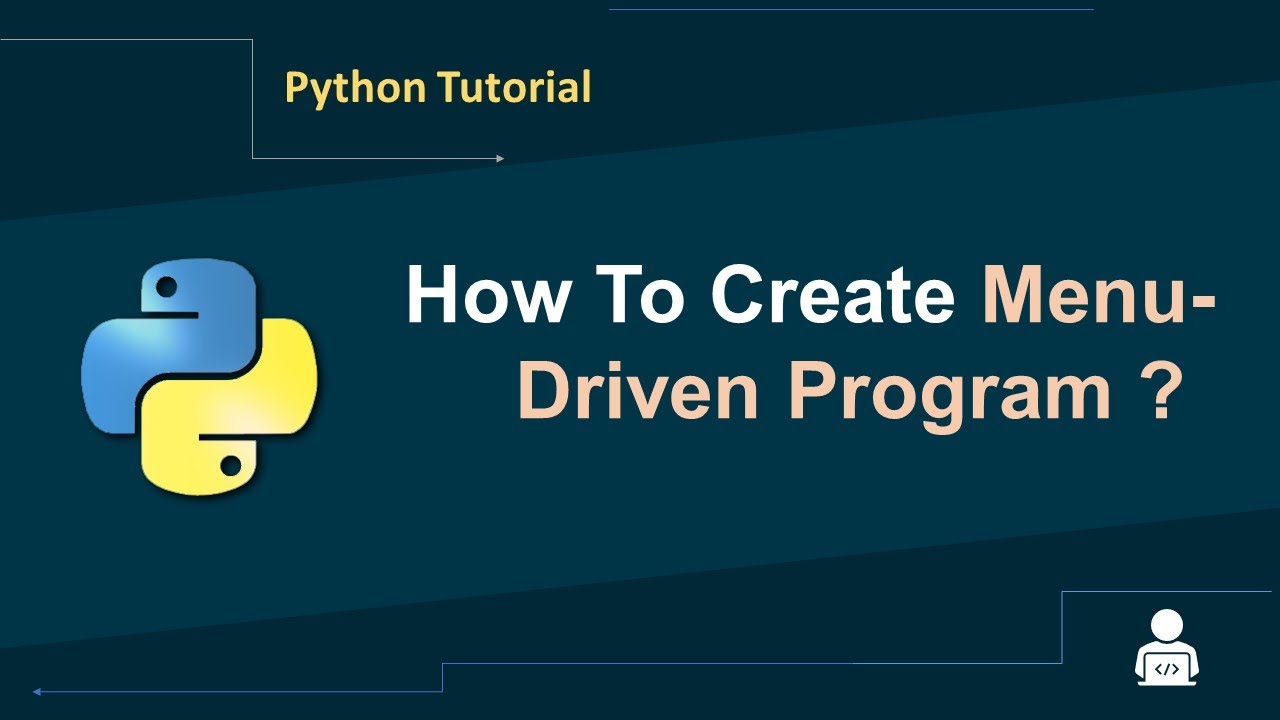 Python Tutorial

How To Create Menu-Driven Program ?

</>